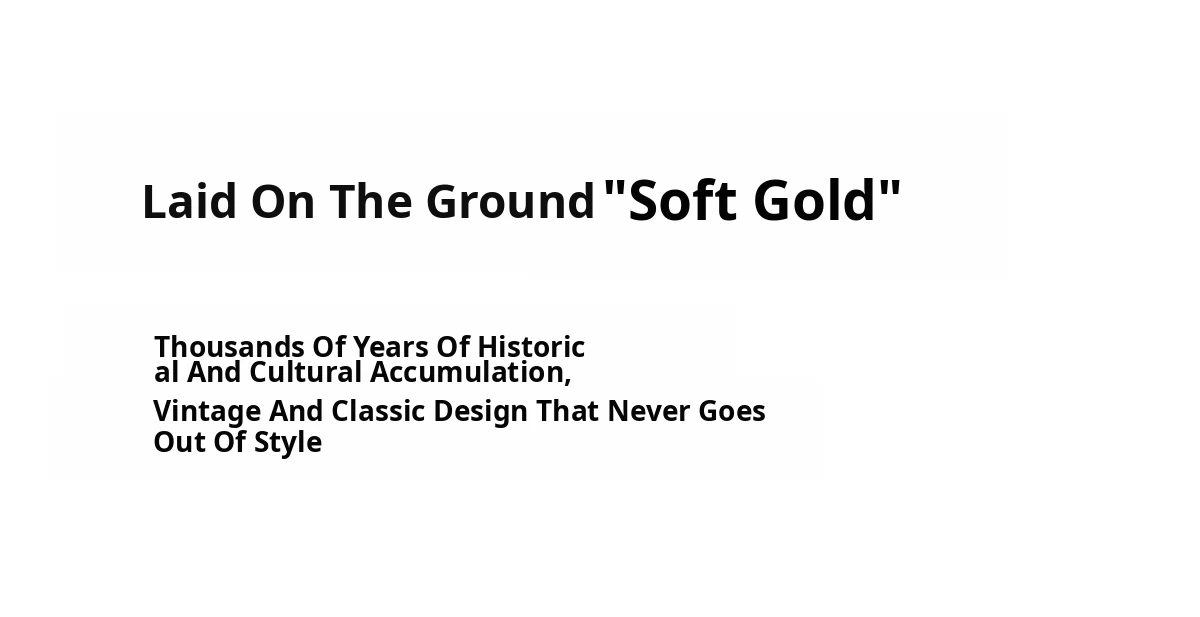 Laid On The Ground "Soft Gold"

Thousands Of Years Of Historical And Cultural Accumulation,

Vintage And Classic Design That Never Goes Out Of Style